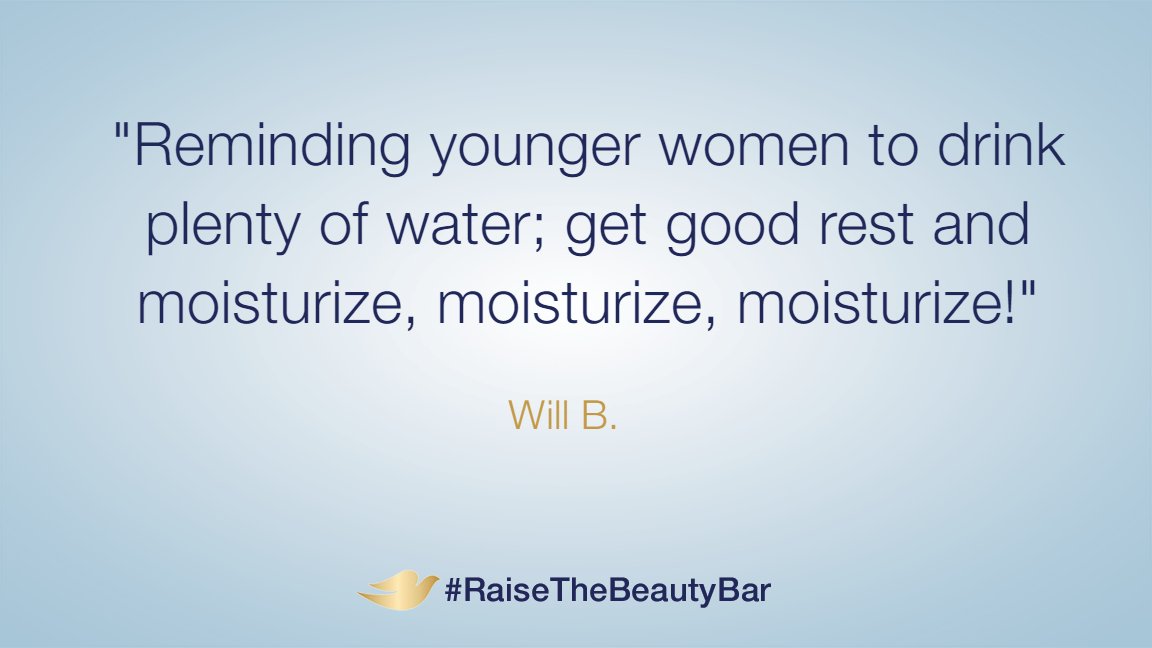 "Reminding younger women to drink plenty of water; get good rest and moisturize, moisturize, moisturize!"

Will B.

#RaiseTheBeautyBar